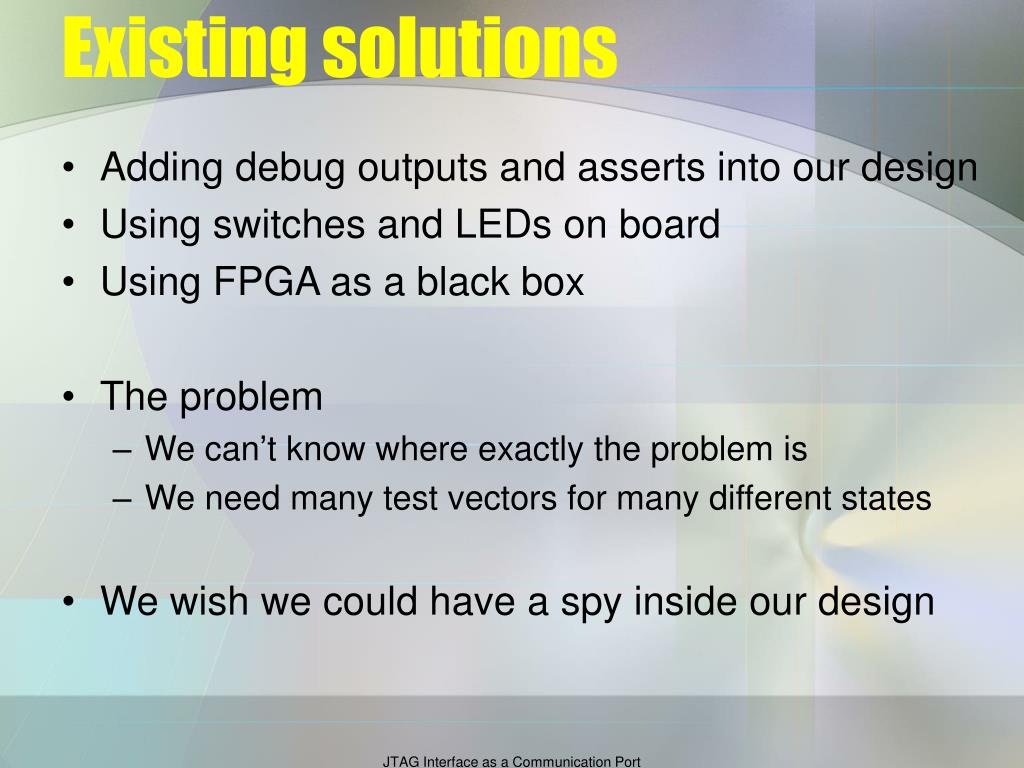 Existing solutions

• Adding debug outputs and asserts into our design
• Using switches and LEDs on board
• Using FPGA as a black box

• The problem
– We can’t know where exactly the problem is
– We need many test vectors for many different states

• We wish we could have a spy inside our design

JTAG Interface as a Communication Port